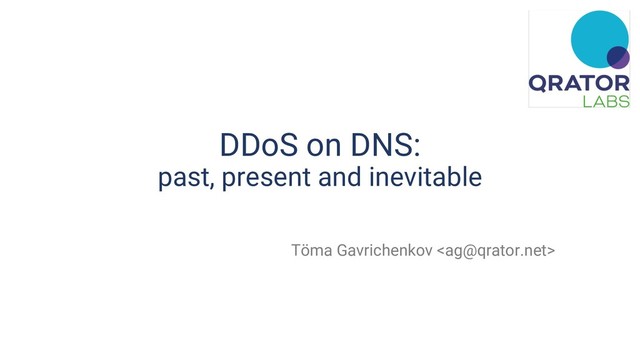 QRATOR
LABS

DDoS on DNS:
past, present and inevitable

Töma Gavrichenkov <ag@qrator.net>